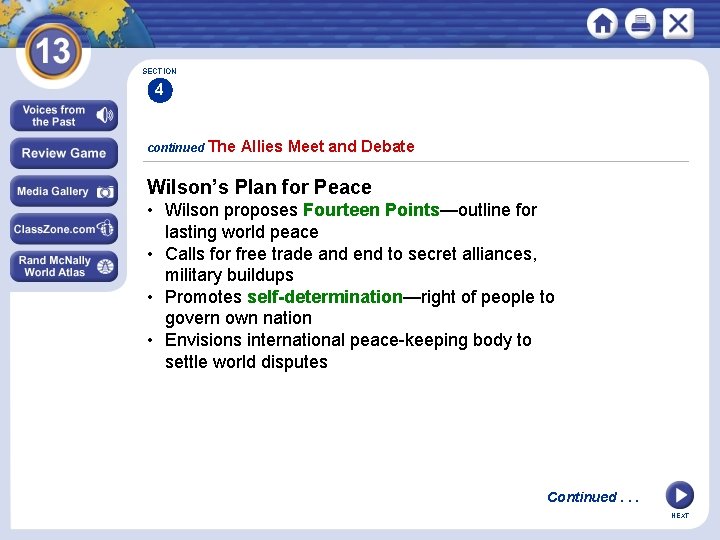 13

Voices from the Past

Review Game

Media Gallery

ClassZone.com

Rand McNally World Atlas

SECTION
4

continued The Allies Meet and Debate

Wilson's Plan for Peace

• Wilson proposes Fourteen Points—outline for lasting world peace
• Calls for free trade and end to secret alliances, military buildups
• Promotes self-determination—right of people to govern own nation
• Envisions international peace-keeping body to settle world disputes

Continued . . .

NEXT